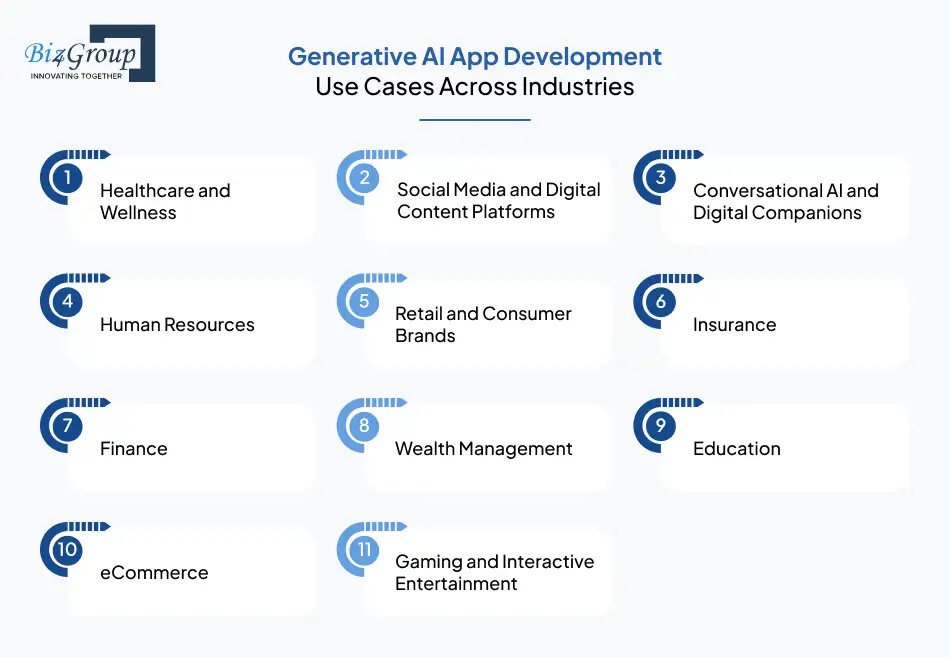 Biz4Group
INNOVATING TOGETHER

Generative AI App Development
Use Cases Across Industries

1 Healthcare and Wellness

2 Social Media and Digital Content Platforms

3 Conversational AI and Digital Companions

4 Human Resources

5 Retail and Consumer Brands

6 Insurance

7 Finance

8 Wealth Management

9 Education

10 eCommerce

11 Gaming and Interactive Entertainment